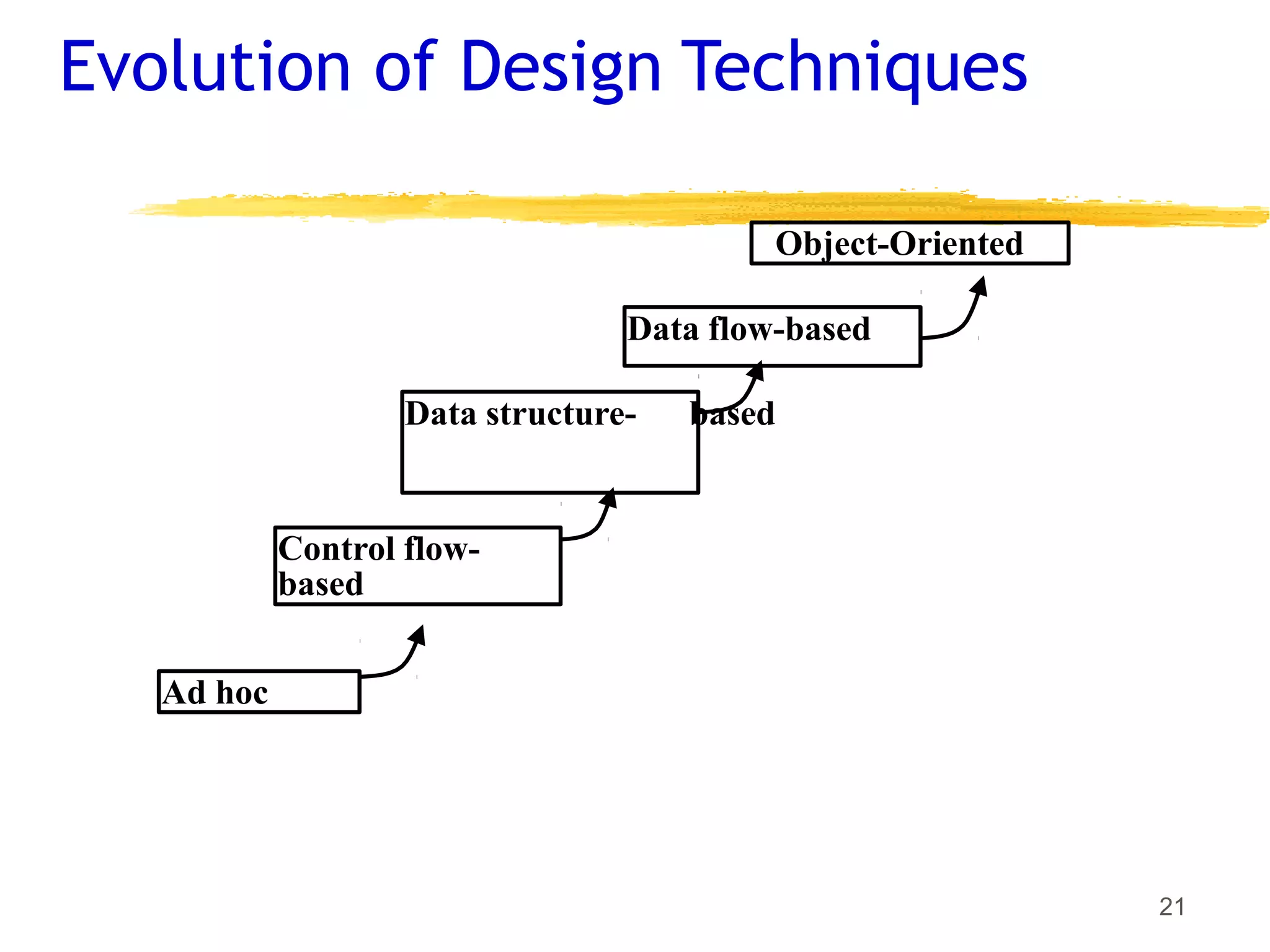 Evolution of Design Techniques

Object-Oriented

Data flow-based

Data structure- based

Control flow-based

Ad hoc

21